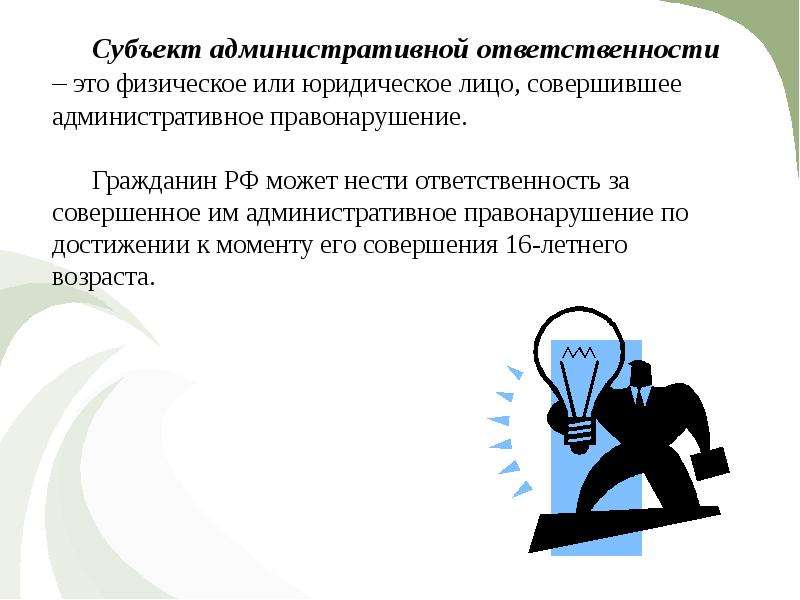 Субъект административной ответственности – это физическое или юридическое лицо, совершившее административное правонарушение.

Гражданин РФ может нести ответственность за совершенное им административное правонарушение по достижении к моменту его совершения 16-летнего возраста.